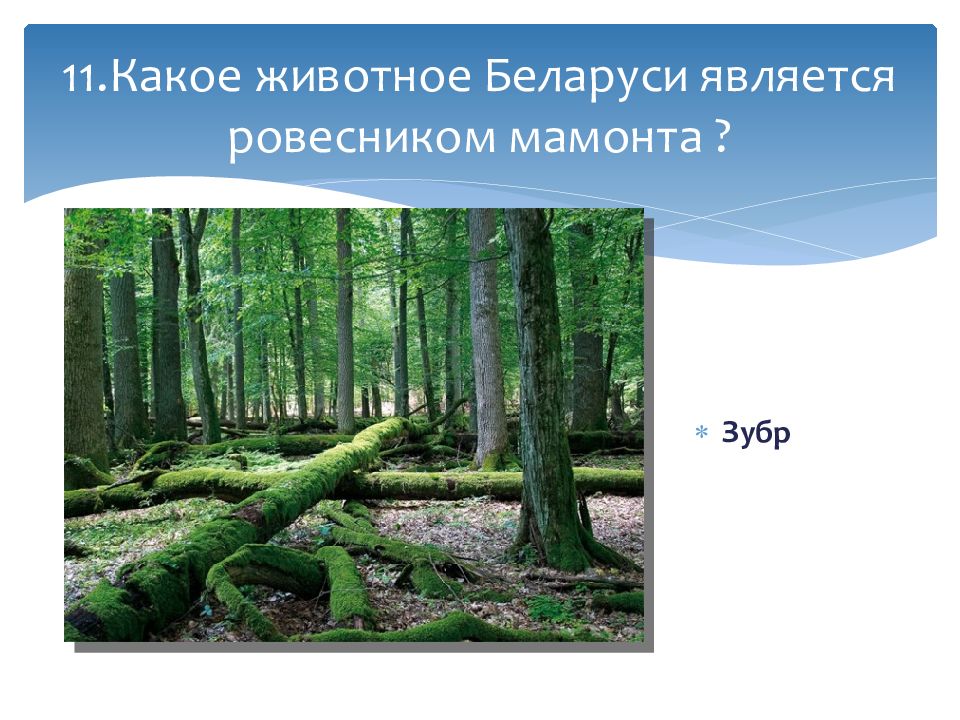 11.Какое животное Беларуси является ровесником мамонта ?

Зубр